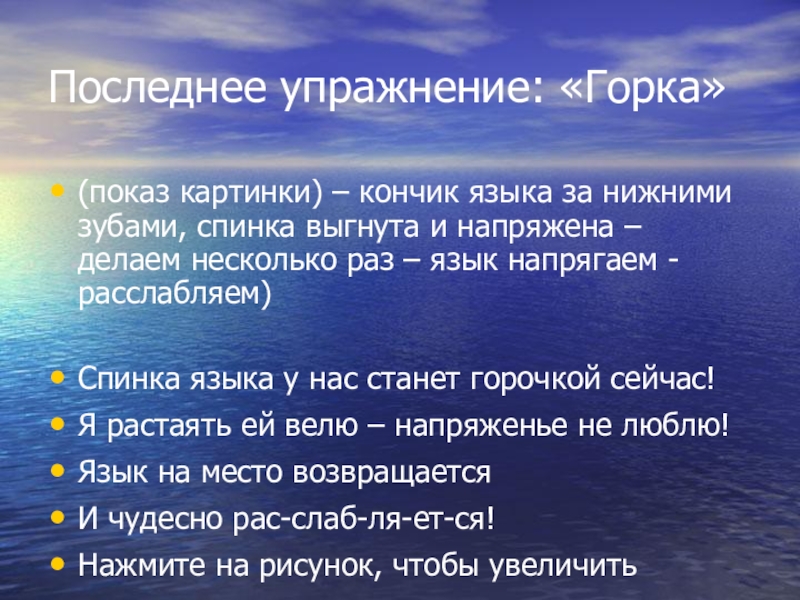 Последнее упражнение: «Горка»

• (показ картинки) – кончик языка за нижними зубами, спинка выгнута и напряжена – делаем несколько раз – язык напрягаем - расслабляем)

• Спинка языка у нас станет горочкой сейчас!
• Я растаять ей велю – напряженье не люблю!
• Язык на место возвращается
• И чудесно рас-слаб-ля-ет-ся!
• Нажмите на рисунок, чтобы увеличить